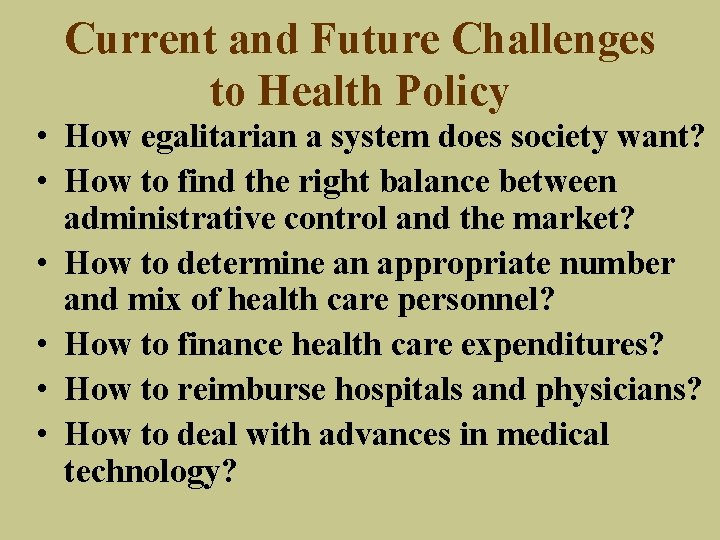 Current and Future Challenges to Health Policy

• How egalitarian a system does society want?
• How to find the right balance between administrative control and the market?
• How to determine an appropriate number and mix of health care personnel?
• How to finance health care expenditures?
• How to reimburse hospitals and physicians?
• How to deal with advances in medical technology?